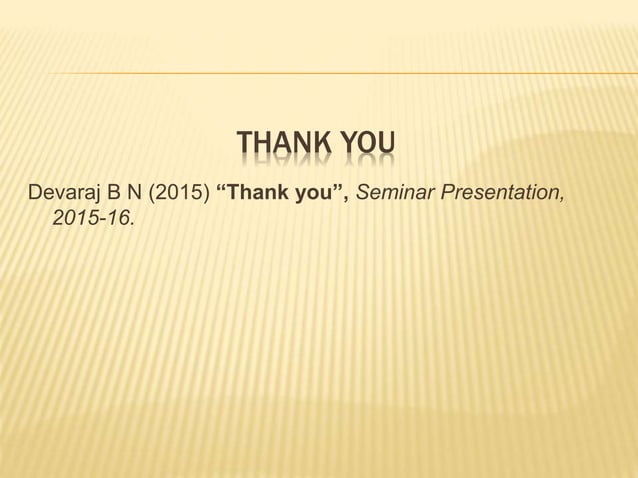 THANK YOU

Devaraj B N (2015) “Thank you”, Seminar Presentation, 2015-16.